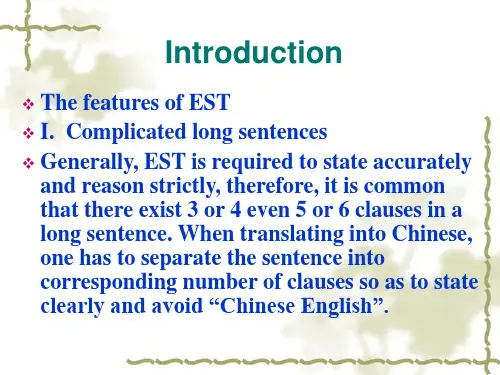 Introduction

❖ The features of EST

❖ I. Complicated long sentences

❖ Generally, EST is required to state accurately and reason strictly, therefore, it is common that there exist 3 or 4 even 5 or 6 clauses in a long sentence. When translating into Chinese, one has to separate the sentence into corresponding number of clauses so as to state clearly and avoid “Chinese English”.